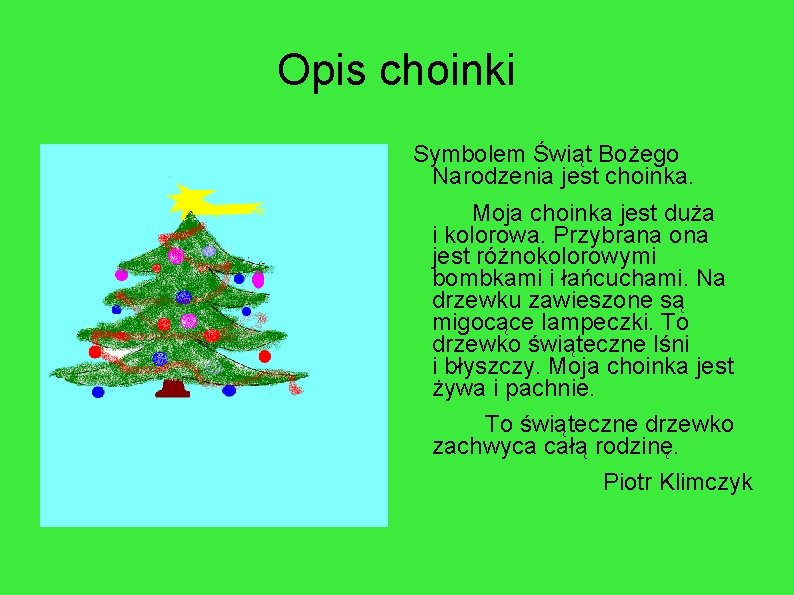 Opis choinki

Symbolem Świąt Bożego Narodzenia jest choinka.

Moja choinka jest duża i kolorowa. Przybrana ona jest różnokolorowymi bombkami i łańcuchami. Na drzewku zawieszone są migocące lampeczki. To drzewko świąteczne lśni i błyszczy. Moja choinka jest żywa i pachnie.

To świąteczne drzewko zachwyca całą rodzinę.

Piotr Klimczyk